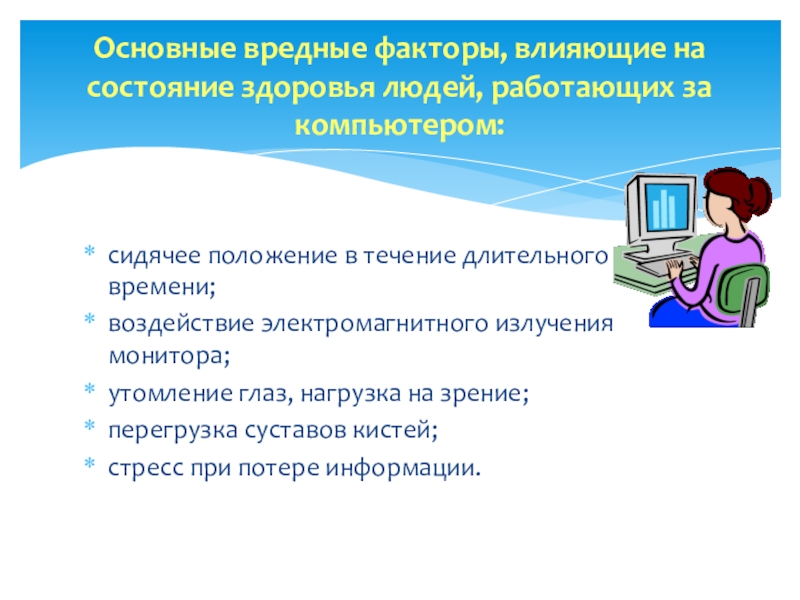 Основные вредные факторы, влияющие на состояние здоровья людей, работающих за компьютером:

* сидячее положение в течение длительного времени;
* воздействие электромагнитного излучения монитора;
* утомление глаз, нагрузка на зрение;
* перегрузка суставов кистей;
* стресс при потере информации.